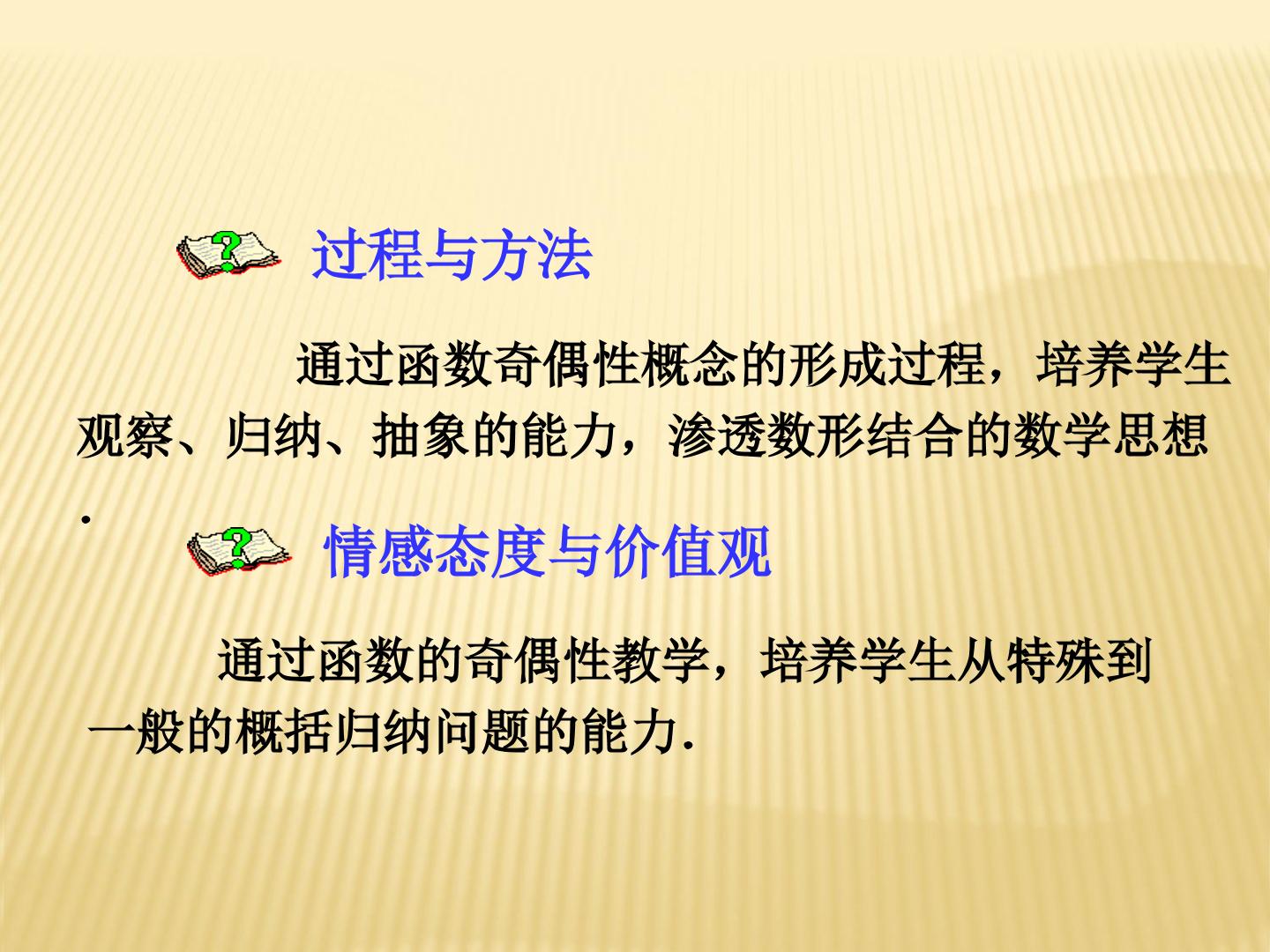 过程与方法

通过函数奇偶性概念的形成过程，培养学生观察、归纳、抽象的能力，渗透数形结合的数学思想.

情感态度与价值观

通过函数的奇偶性教学，培养学生从特殊到一般的概括归纳问题的能力.